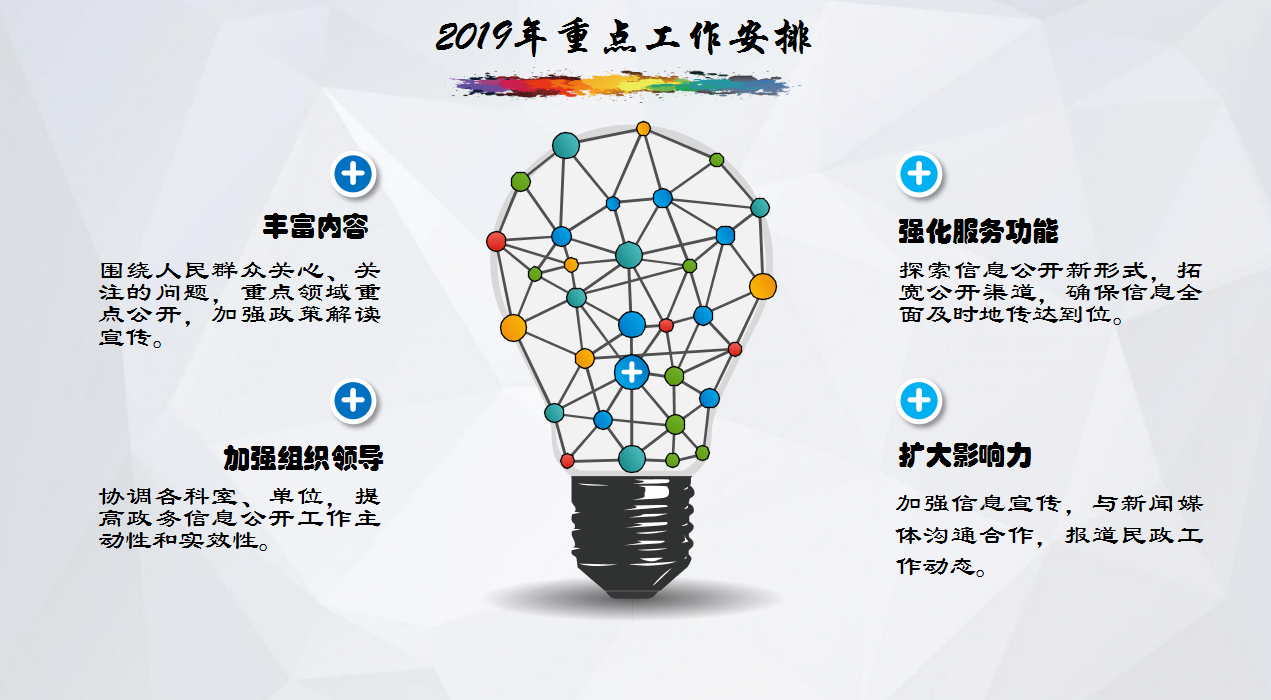 2019年重点工作安排

丰富内容

围绕人民群众关心、关注的问题，重点领域重点公开，加强政策解读宣传。

加强组织领导

协调各科室、单位，提高政务信息公开工作主动性和实效性。

强化服务功能

探索信息公开新形式，拓宽公开渠道，确保信息全面及时地传达到位。

扩大影响力

加强信息宣传，与新闻媒体沟通合作，报道民政工作动态。